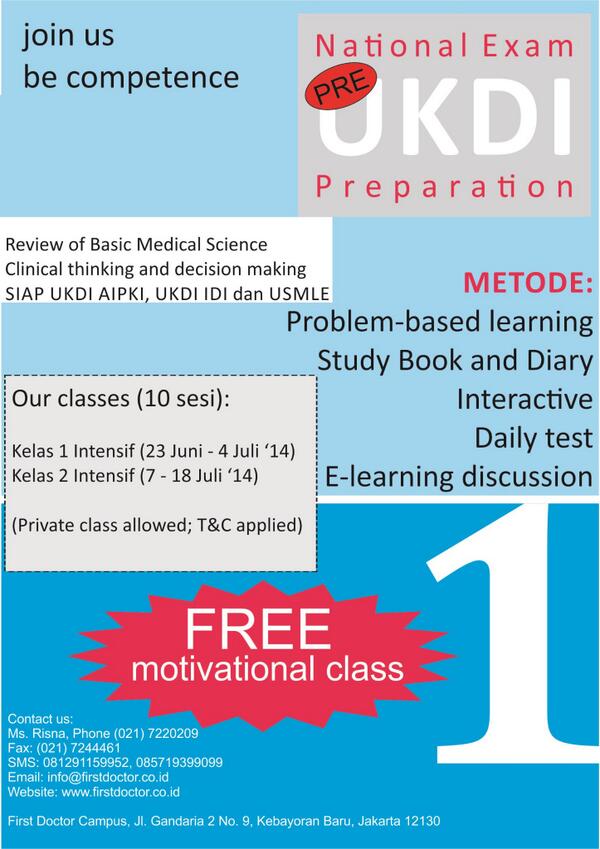 join us
be competence

National Exam
PRE
UKDI
Preparation

Review of Basic Medical Science
Clinical thinking and decision making
SIAP UKDI AIPKI, UKDI IDI dan USMLE

METODE:
Problem-based learning
Study Book and Diary
Interactive
Daily test
E-learning discussion

Our classes (10 sesi):

Kelas 1 Intensif (23 Juni - 4 Juli '14)
Kelas 2 Intensif (7 - 18 Juli '14)

(Private class allowed; T&C applied)

1

FREE
motivational class

Contact us:
Ms. Risna, Phone (021) 7220209
Fax: (021) 7244461
SMS: 081291159952, 085719399099
Email: info@firstdoctor.co.id
Website: www.firstdoctor.co.id

First Doctor Campus, Jl. Gandaria 2 No. 9, Kebayoran Baru, Jakarta 12130